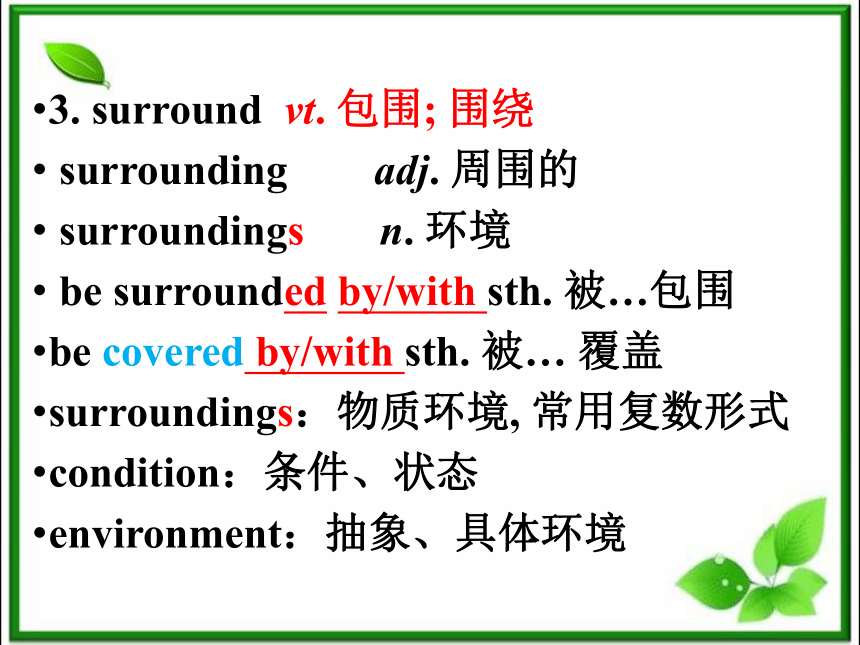 •3. surround vt. 包围; 围绕
• surrounding adj. 周围的
• surroundings n. 环境
• be surrounded by/with sth. 被…包围
•be covered by/with sth. 被… 覆盖
•surroundings：物质环境, 常用复数形式
•condition：条件、状态
•environment：抽象、具体环境